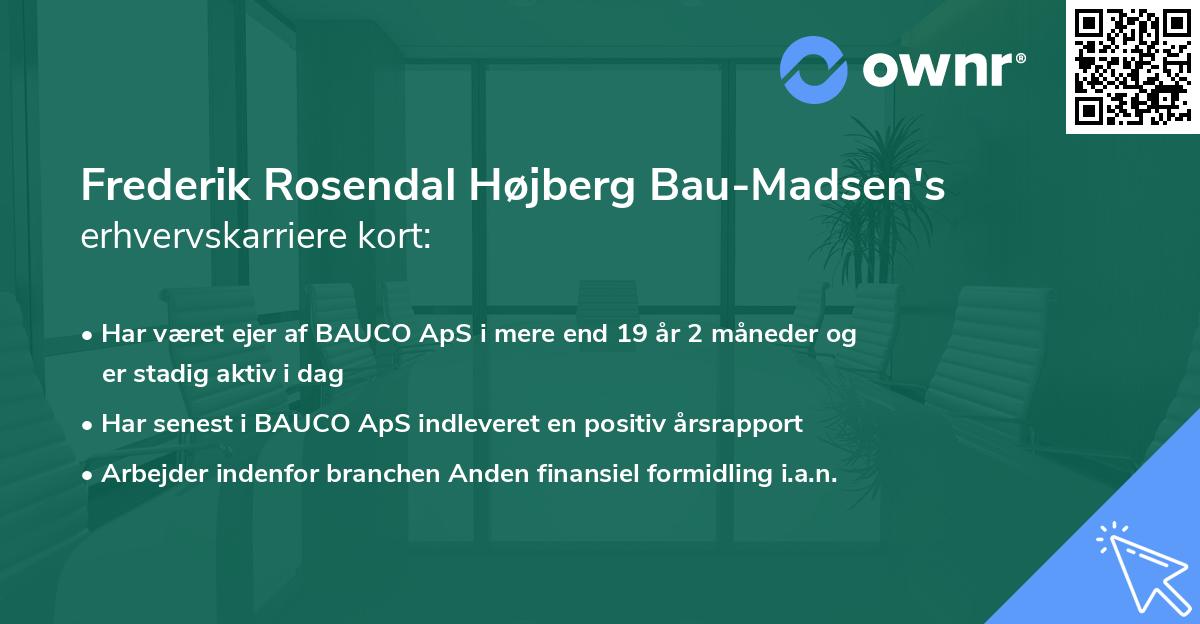 ownr®

Frederik Rosendal Højberg Bau-Madsen's erhvervskarriere kort:

• Har været ejer af BAUCO ApS i mere end 19 år 2 måneder og er stadig aktiv i dag

• Har senest i BAUCO ApS indleveret en positiv årsrapport

• Arbejder indenfor branchen Anden finansiel formidling i.a.n.